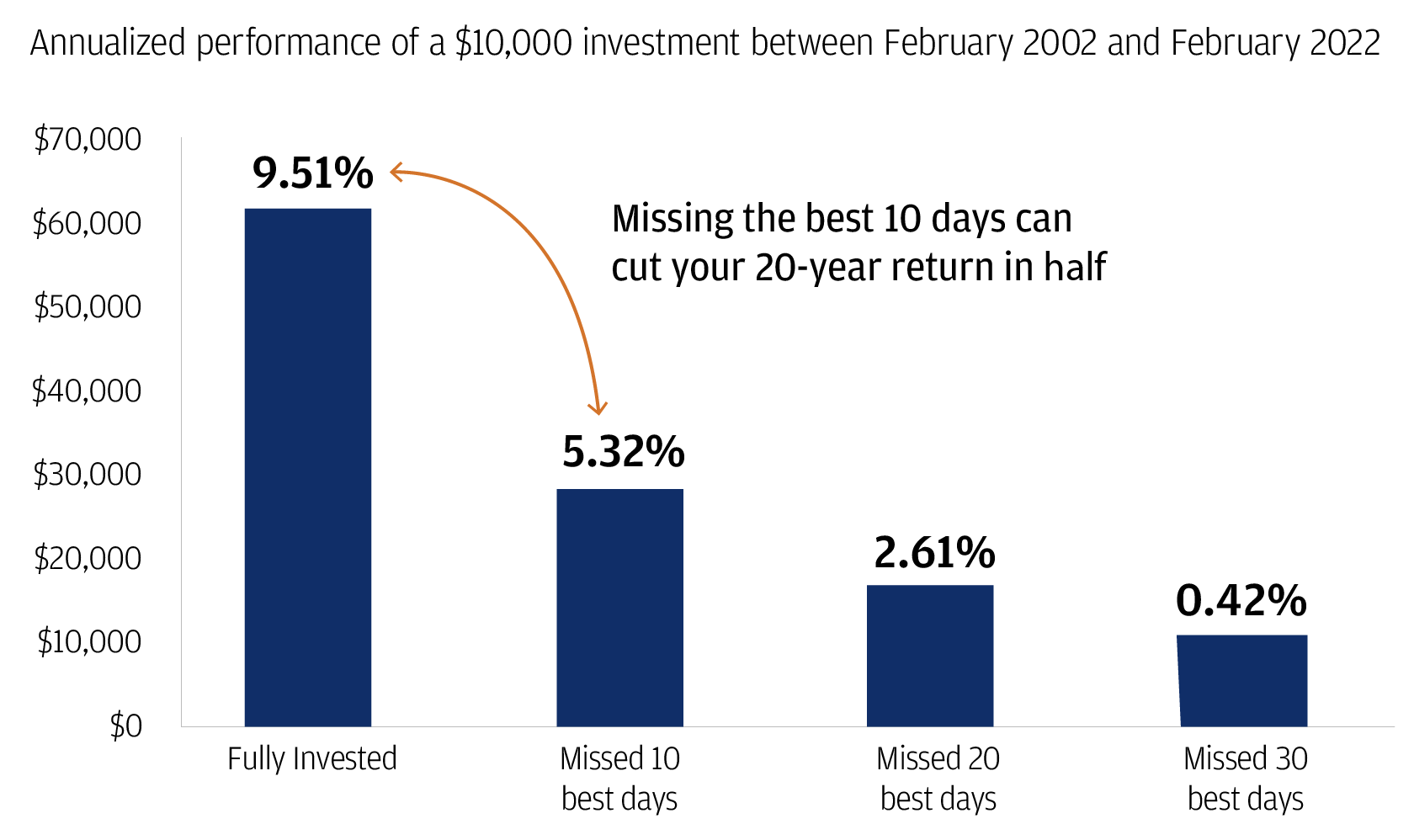 Annualized performance of a \$10,000 investment between February 2002 and February 2022

\$70,000
\$60,000
\$50,000
\$40,000
\$30,000
\$20,000
\$10,000
\$0

9.51%

Missing the best 10 days can cut your 20-year return in half

5.32%

2.61%

0.42%

Fully Invested

Missed 10 best days

Missed 20 best days

Missed 30 best days